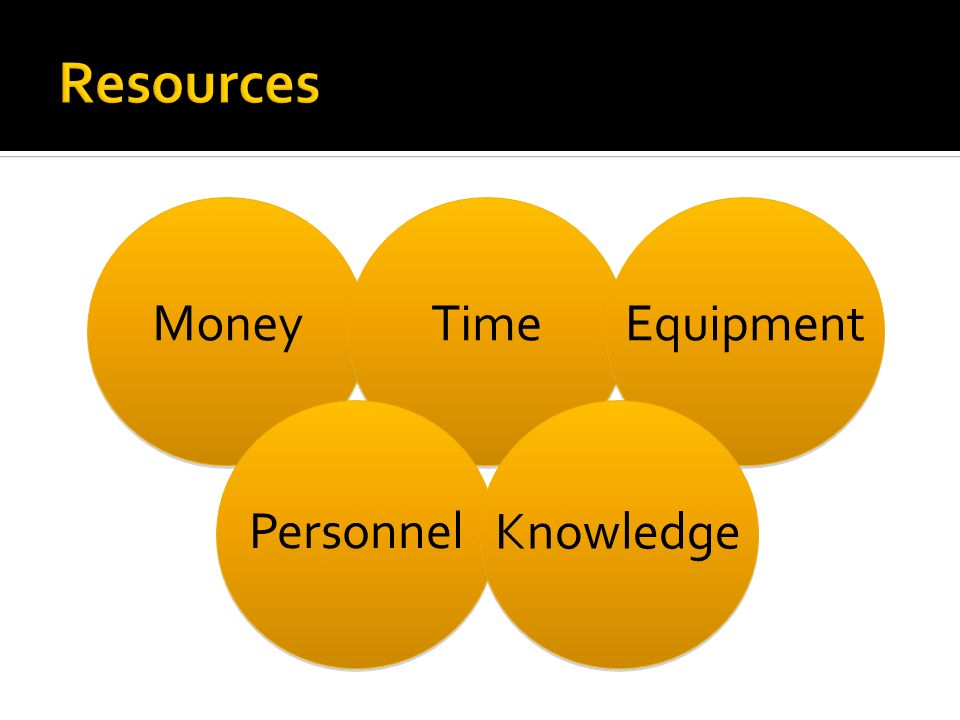 Resources

Money

Time

Equipment

Personnel

Knowledge